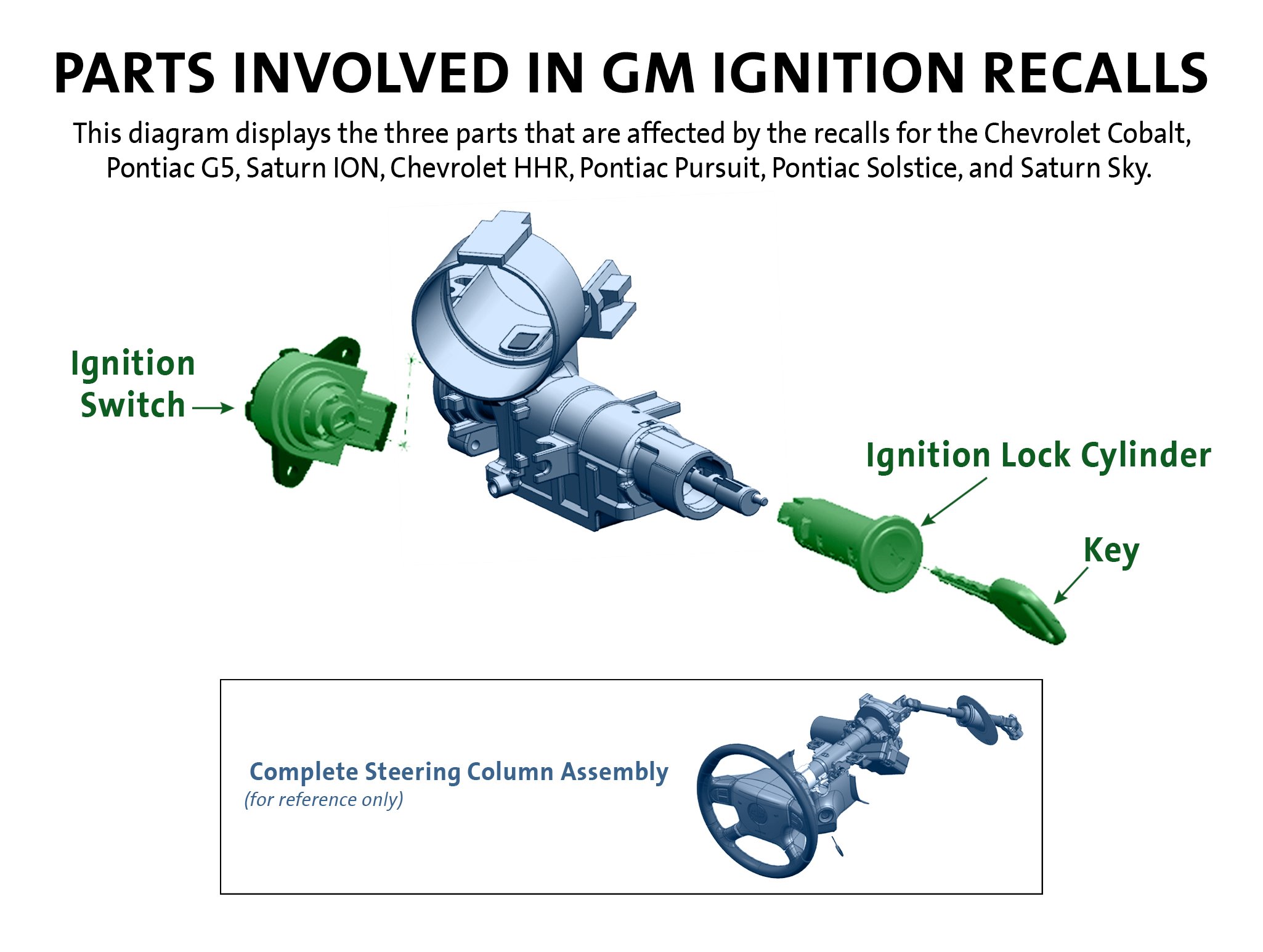 PARTS INVOLVED IN GM IGNITION RECALLS

This diagram displays the three parts that are affected by the recalls for the Chevrolet Cobalt, Pontiac G5, Saturn ION, Chevrolet HHR, Pontiac Pursuit, Pontiac Solstice, and Saturn Sky.

Ignition Switch

Ignition Lock Cylinder

Key

Complete Steering Column Assembly
(for reference only)